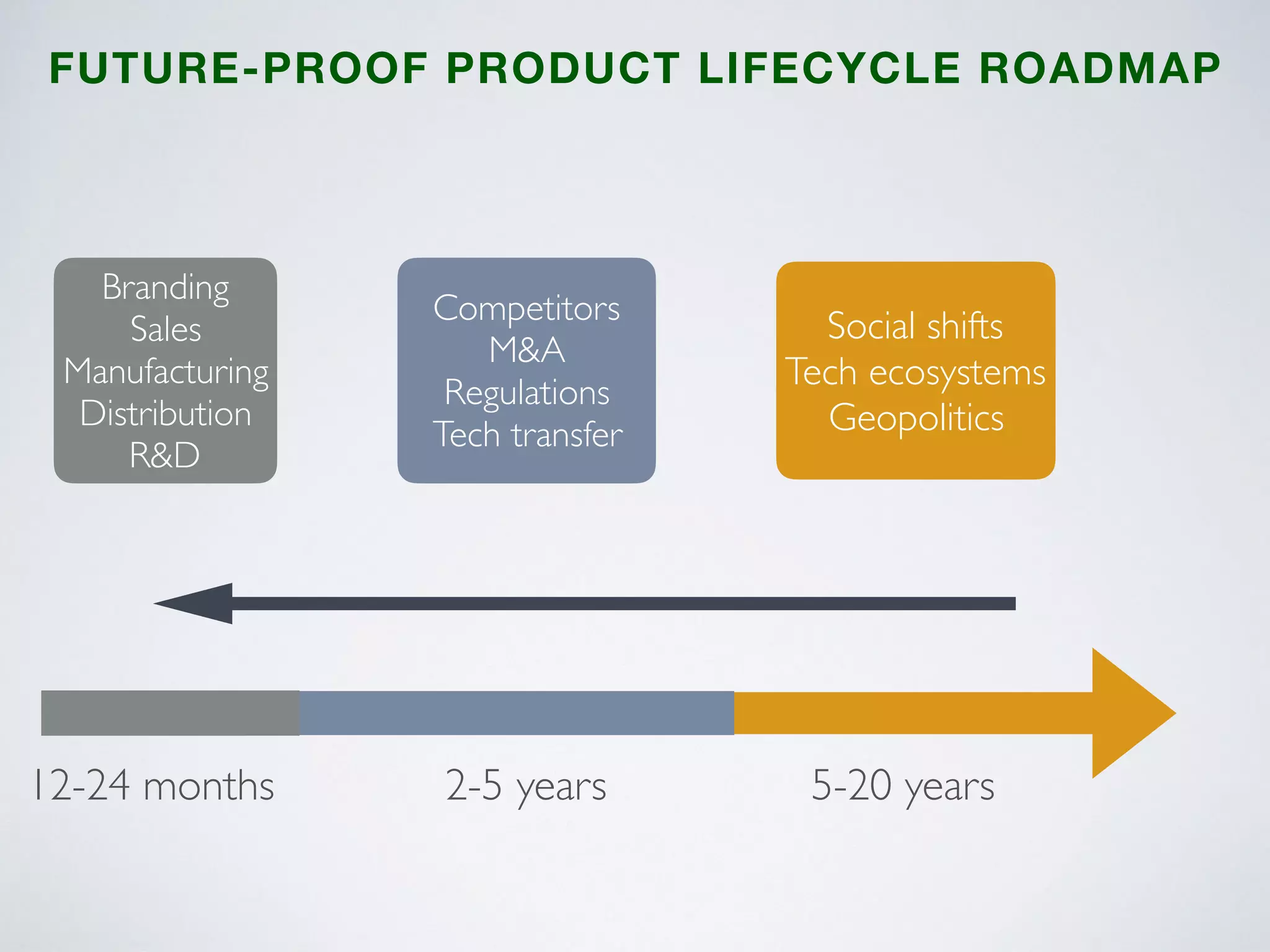 FUTURE-PROOF PRODUCT LIFECYCLE ROADMAP

Branding
Sales
Manufacturing
Distribution
R&D

Competitors
M&A
Regulations
Tech transfer

Social shifts
Tech ecosystems
Geopolitics

12-24 months

2-5 years

5-20 years